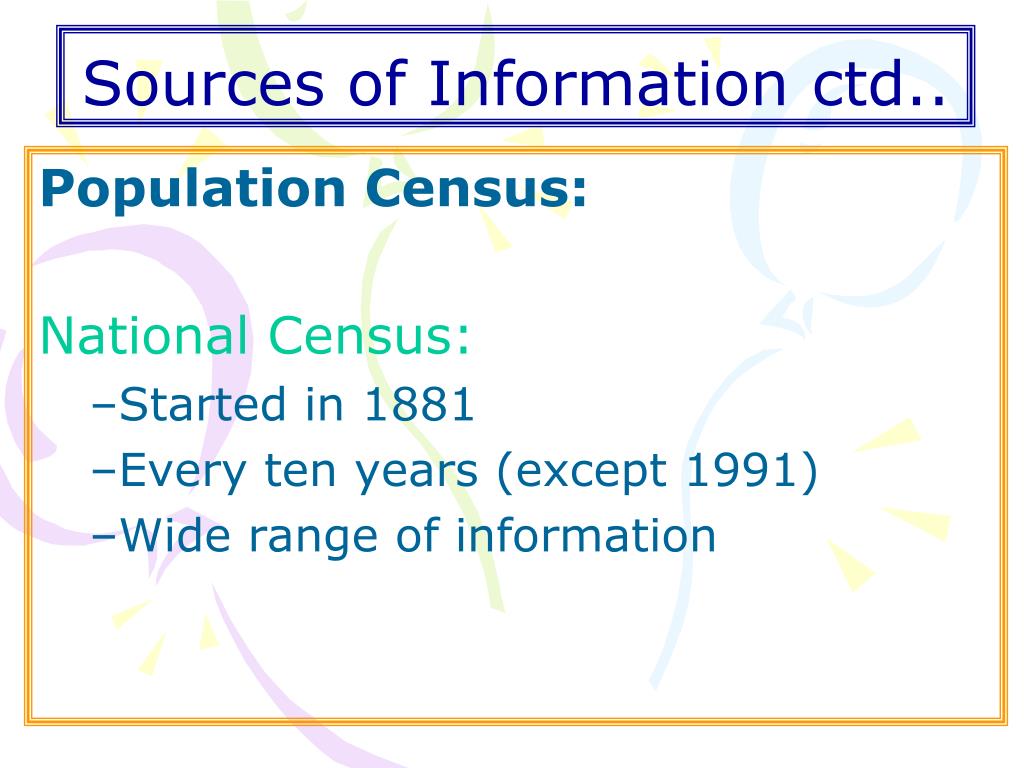 Sources of Information ctd..

Population Census:

National Census:

–Started in 1881

–Every ten years (except 1991)

–Wide range of information